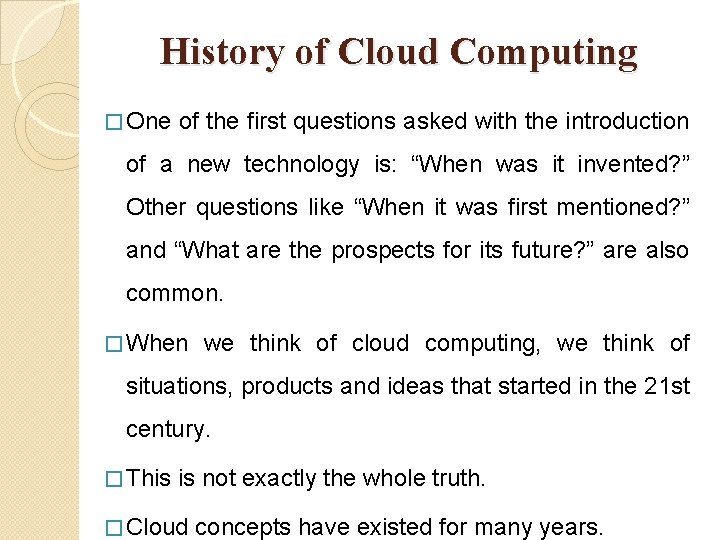 History of Cloud Computing

□ One of the first questions asked with the introduction of a new technology is: “When was it invented?” Other questions like “When it was first mentioned?” and “What are the prospects for its future?” are also common.

□ When we think of cloud computing, we think of situations, products and ideas that started in the 21st century.

□ This is not exactly the whole truth.

□ Cloud concepts have existed for many years.